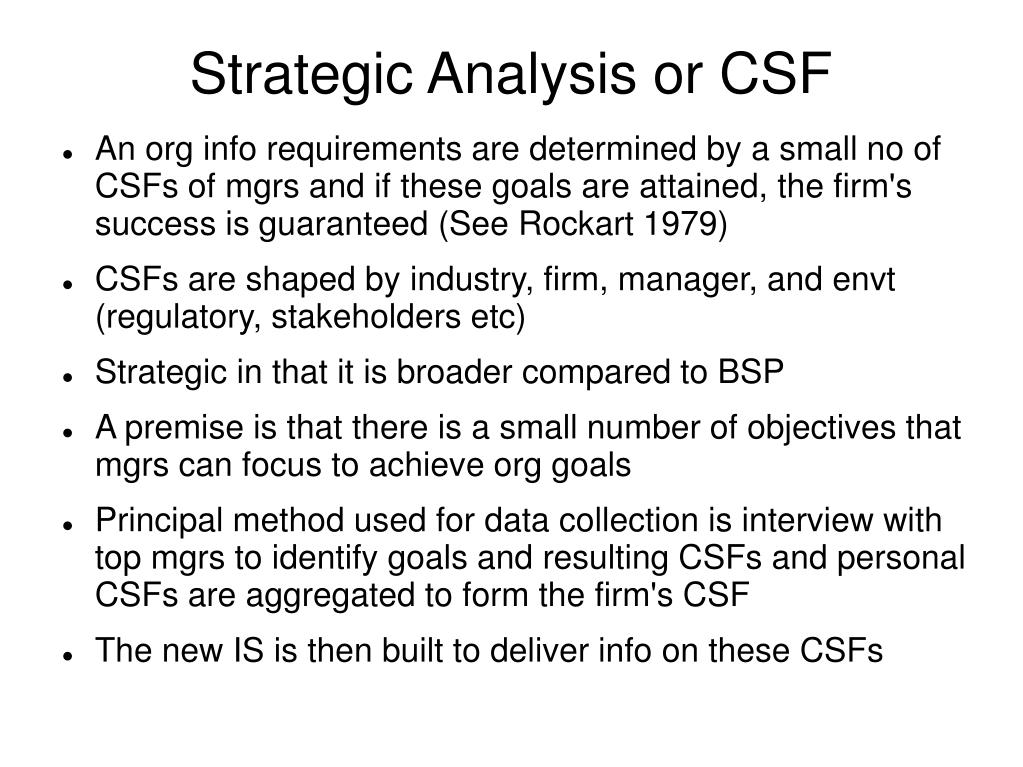 Strategic Analysis or CSF

- An org info requirements are determined by a small no of CSFs of mgrs and if these goals are attained, the firm's success is guaranteed (See Rockart 1979)
- CSFs are shaped by industry, firm, manager, and envt (regulatory, stakeholders etc)
- Strategic in that it is broader compared to BSP
- A premise is that there is a small number of objectives that mgrs can focus to achieve org goals
- Principal method used for data collection is interview with top mgrs to identify goals and resulting CSFs and personal CSFs are aggregated to form the firm's CSF
- The new IS is then built to deliver info on these CSFs